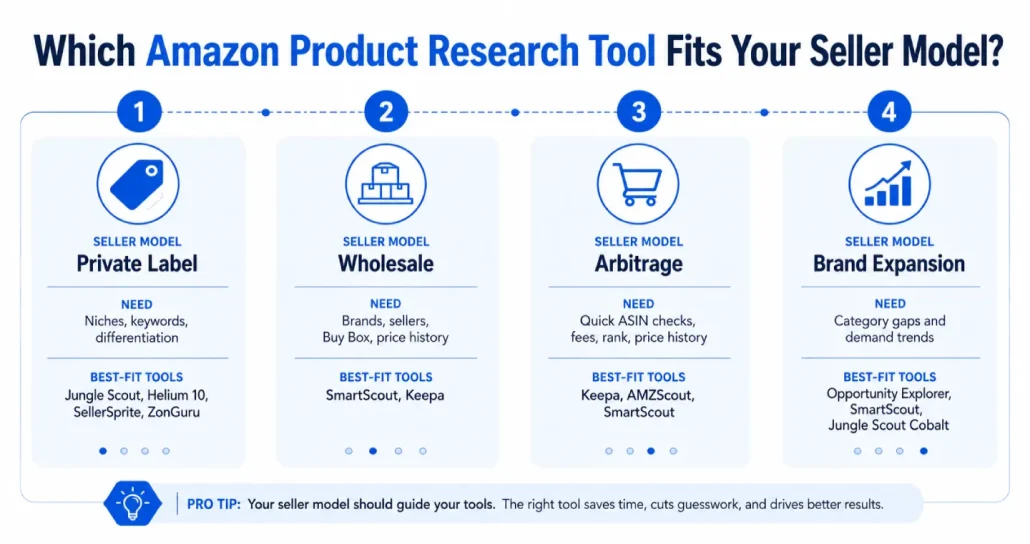 Which Amazon Product Research Tool Fits Your Seller Model?

1

SELLER MODEL
Private Label

NEED
Niches, keywords, differentiation

BEST-FIT TOOLS
Jungle Scout, Helium 10, SellerSprite, ZonGuru

2

SELLER MODEL
Wholesale

NEED
Brands, sellers, Buy Box, price history

BEST-FIT TOOLS
SmartScout, Keepa

3

SELLER MODEL
Arbitrage

NEED
Quick ASIN checks, fees, rank, price history

BEST-FIT TOOLS
Keepa, AMZScout, SmartScout

4

SELLER MODEL
Brand Expansion

NEED
Category gaps and demand trends

BEST-FIT TOOLS
Opportunity Explorer, SmartScout, Jungle Scout Cobalt

PRO TIP: Your seller model should guide your tools. The right tool saves time, cuts guesswork, and drives better results.